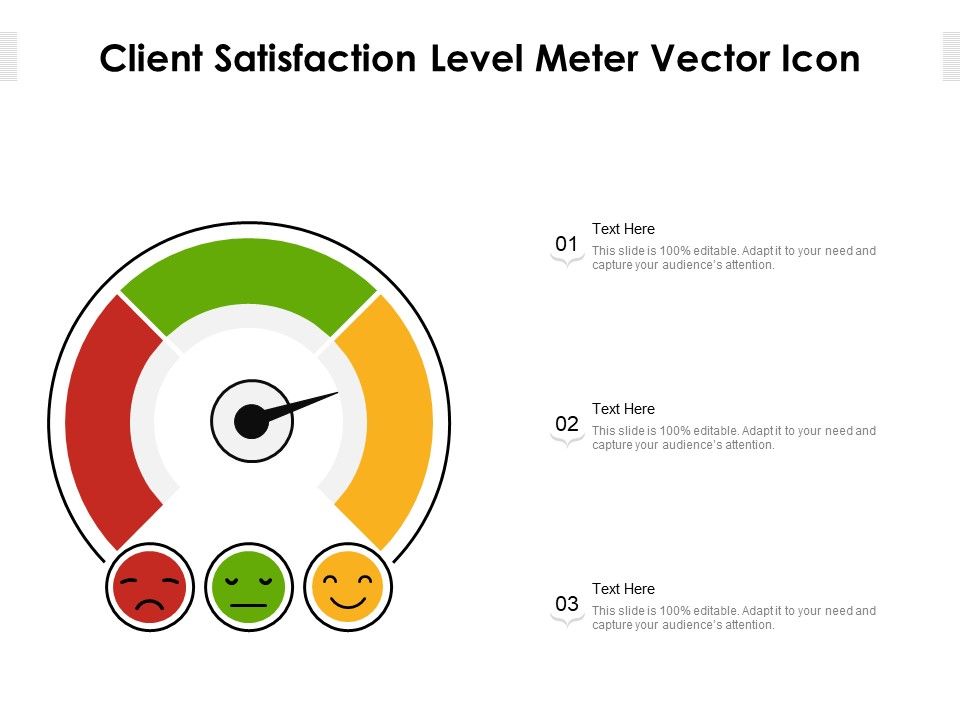 Client Satisfaction Level Meter Vector Icon

01
Text Here
This slide is 100% editable. Adapt it to your need and capture your audience's attention.

02
Text Here
This slide is 100% editable. Adapt it to your need and capture your audience's attention.

03
Text Here
This slide is 100% editable. Adapt it to your need and capture your audience's attention.